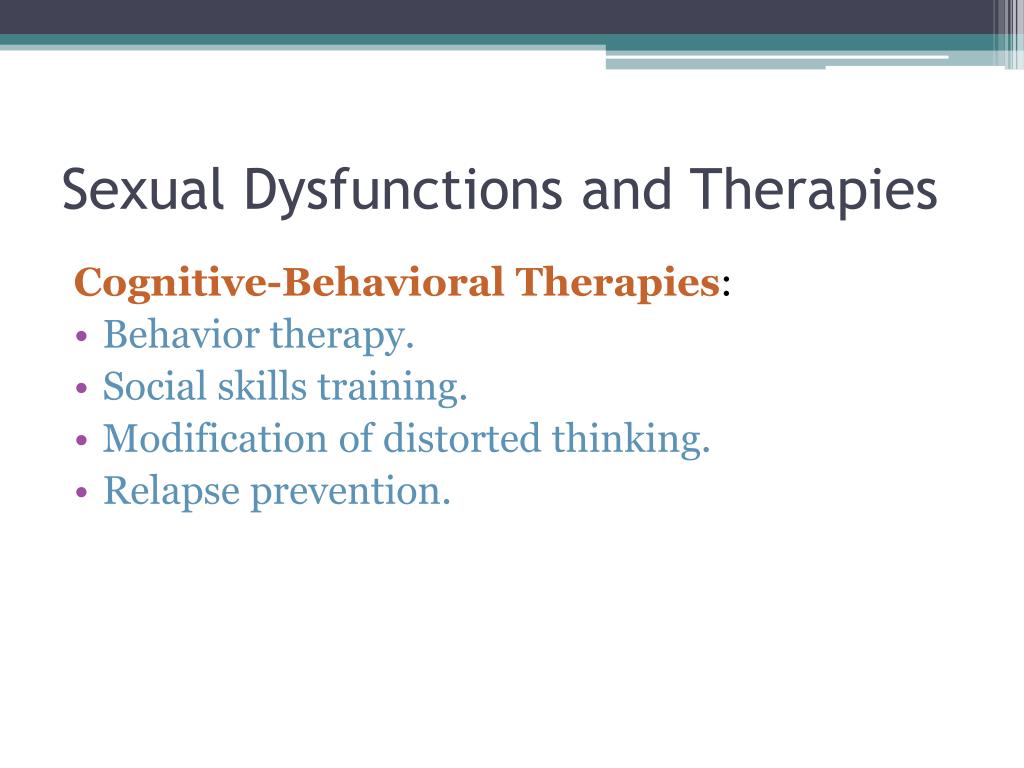 Sexual Dysfunctions and Therapies

Cognitive-Behavioral Therapies:
• Behavior therapy.
• Social skills training.
• Modification of distorted thinking.
• Relapse prevention.